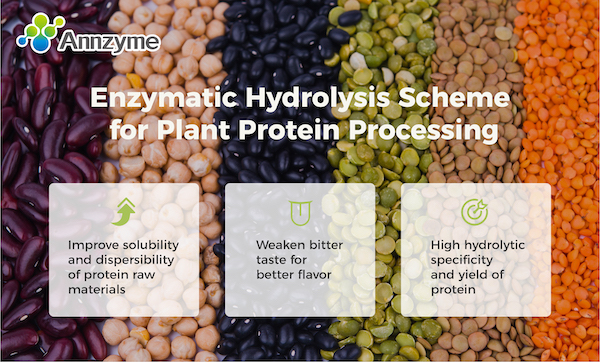 Annzyme

Enzymatic Hydrolysis Scheme for Plant Protein Processing

Improve solubility and dispersibility of protein raw materials

Weaken bitter taste for better flavor

High hydrolytic specificity and yield of protein